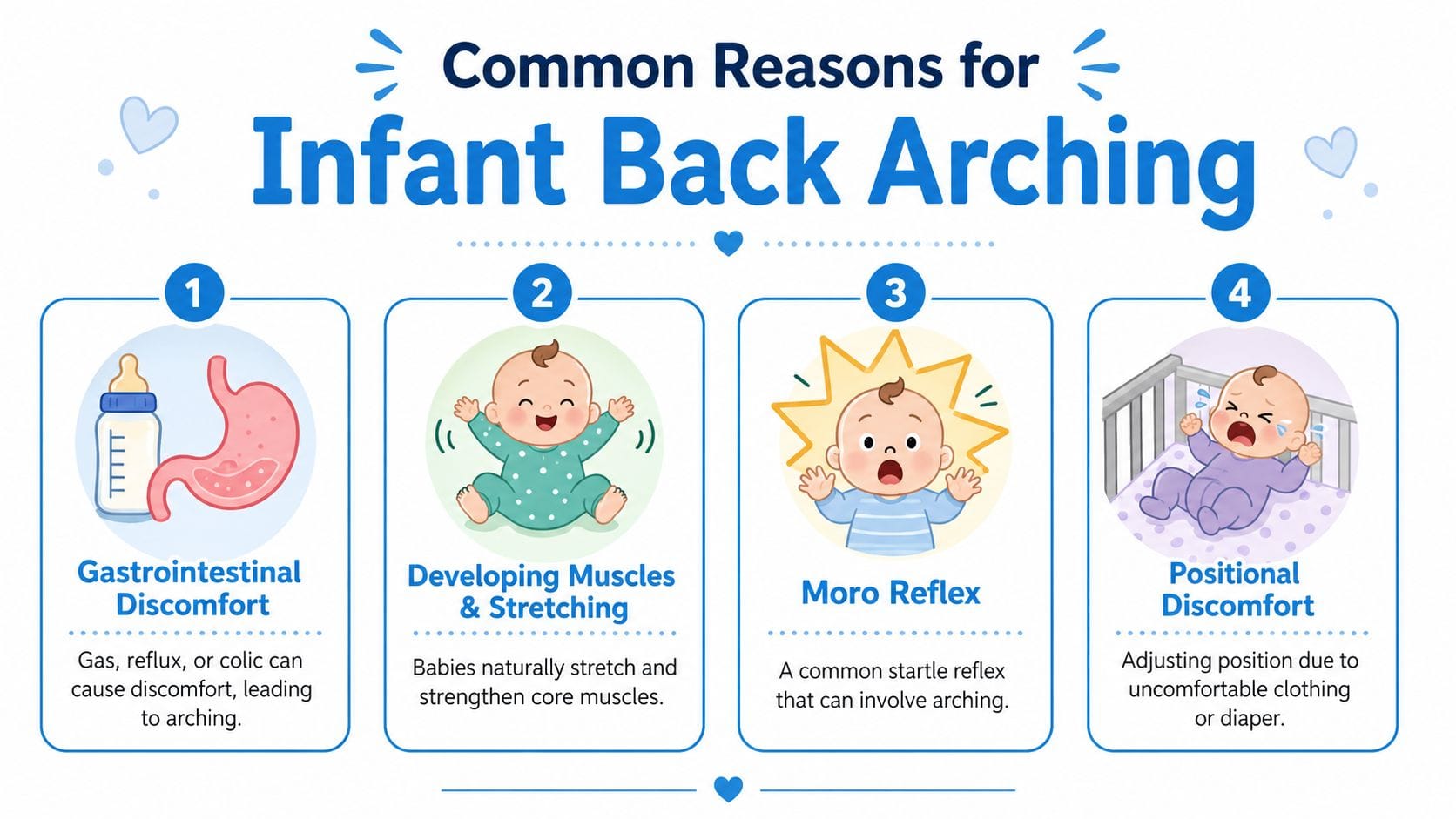 Common Reasons for
Infant Back Arching

1
Gastrointestinal Discomfort
Gas, reflux, or colic can cause discomfort, leading to arching.

2
Developing Muscles & Stretching
Babies naturally stretch and strengthen core muscles.

3
Moro Reflex
A common startle reflex that can involve arching.

4
Positional Discomfort
Adjusting position due to uncomfortable clothing or diaper.